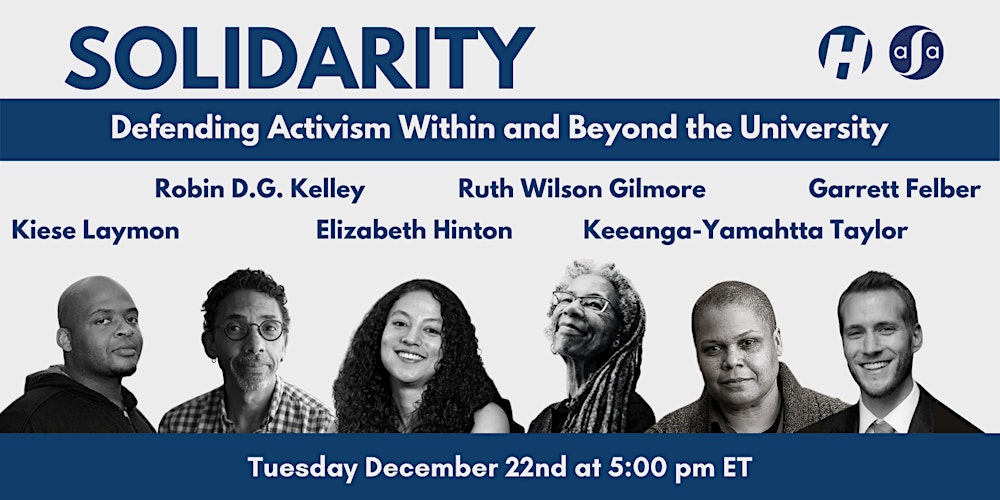 SOLIDARITY

H

asa

Defending Activism Within and Beyond the University

Robin D.G. Kelley
Ruth Wilson Gilmore
Garrett Felber
Kiese Laymon
Elizabeth Hinton
Keeanga-Yamahtta Taylor

Tuesday December 22nd at 5:00 pm ET